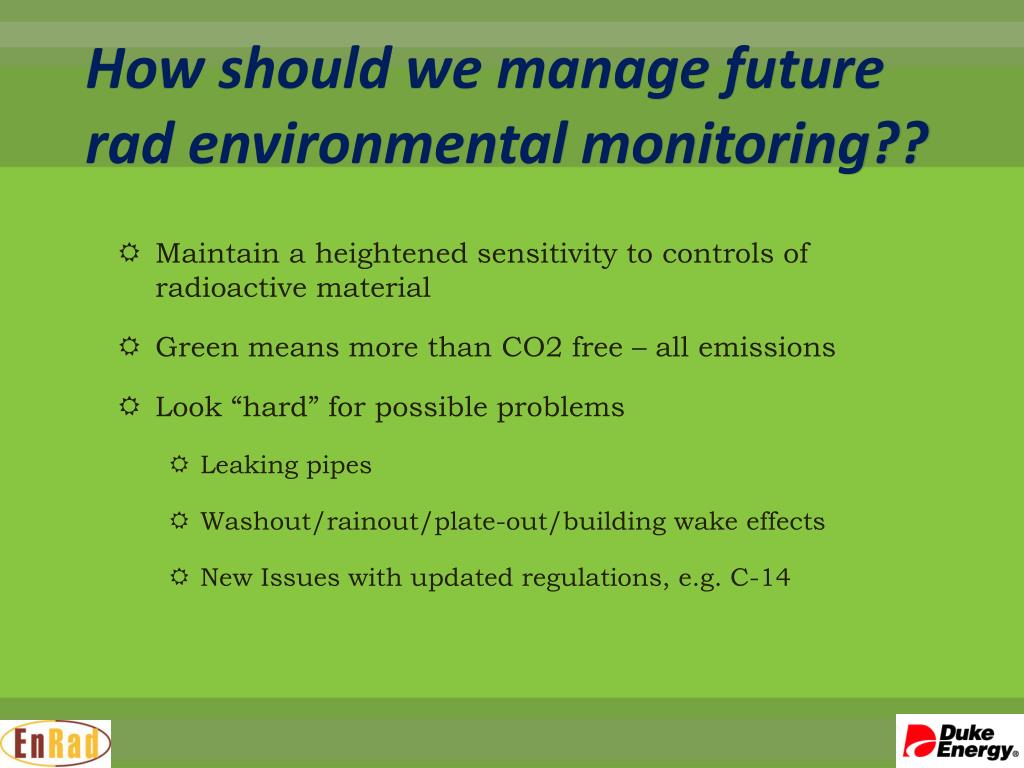 How should we manage future rad environmental monitoring??

☼ Maintain a heightened sensitivity to controls of radioactive material

☼ Green means more than CO2 free – all emissions

☼ Look “hard” for possible problems

☼ Leaking pipes

☼ Washout/rainout/plate-out/building wake effects

☼ New Issues with updated regulations, e.g. C-14

EnRad

Duke Energy®